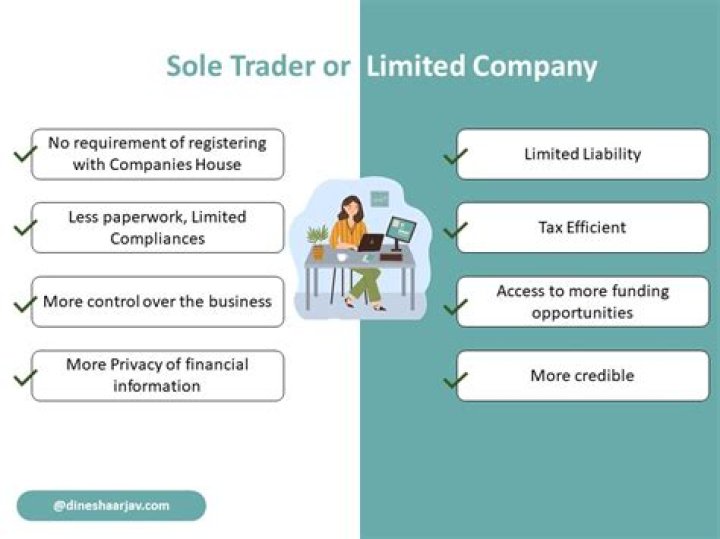 Sole Trader or Limited Company

No requirement of registering with Companies House

Less paperwork, Limited Compliances

More control over the business

More Privacy of financial information

Limited Liability

Tax Efficient

Access to more funding opportunities

More credible

@dineshaarjav.com